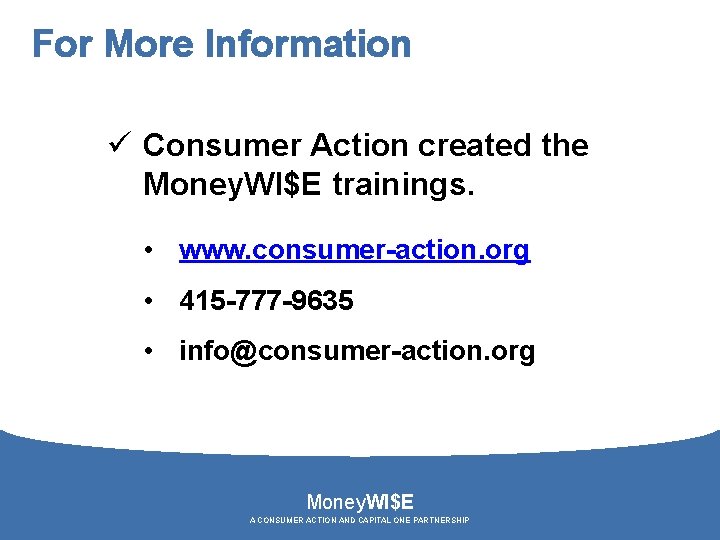 For More Information

✓ Consumer Action created the MoneyWI$E trainings.

• www.consumer-action.org

• 415-777-9635

• info@consumer-action.org

MoneyWI$E
A CONSUMER ACTION AND CAPITAL ONE PARTNERSHIP